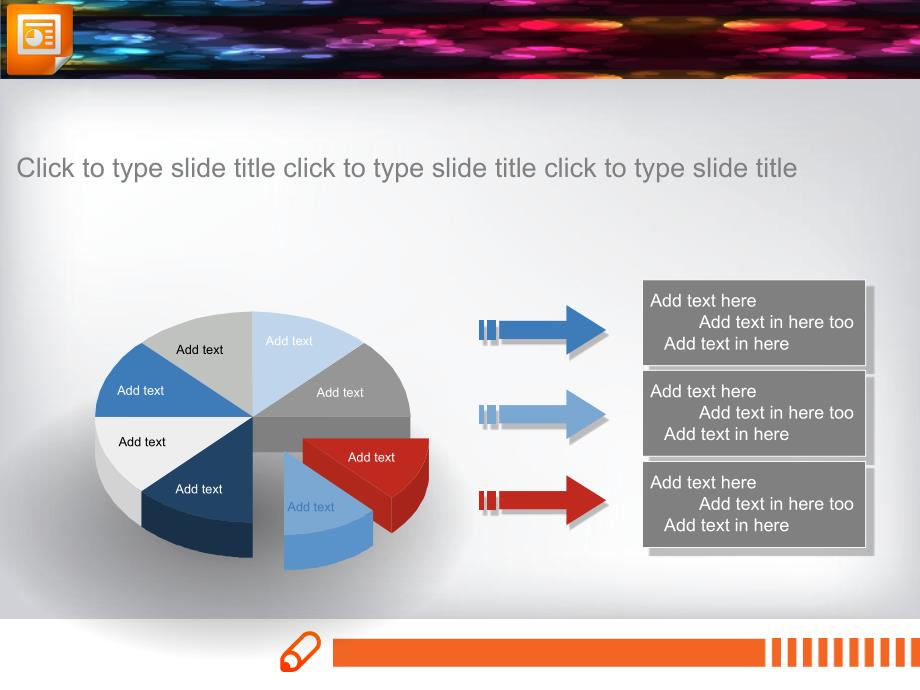 Click to type slide title click to type slide title click to type slide title

Add text

Add text

Add text

Add text

Add text

Add text

Add text

Add text

Add text here
Add text in here too
Add text in here

Add text here
Add text in here too
Add text in here

Add text here
Add text in here too
Add text in here